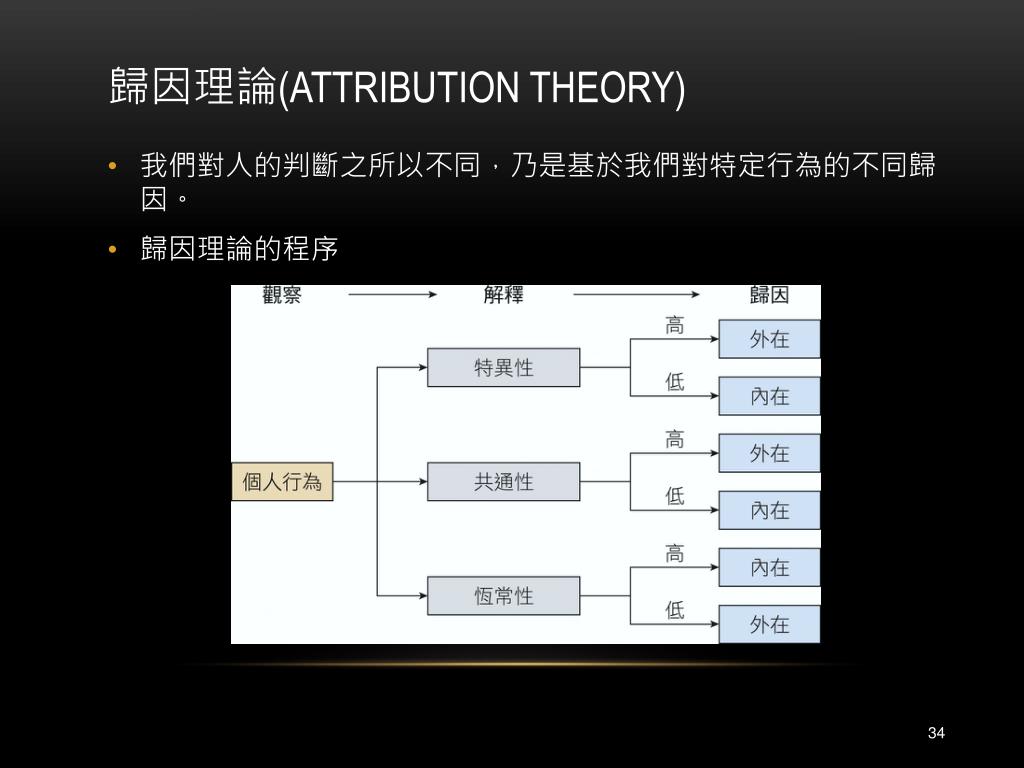 歸因理論(ATTRIBUTION THEORY)

• 我們對人的判斷之所以不同，乃是基於我們對特定行為的不同歸因。

• 歸因理論的程序

觀察 解釋 歸因

個人行為

特異性 高 外在 低 內在

共通性 高 外在 低 內在

恆常性 高 內在 低 外在

34